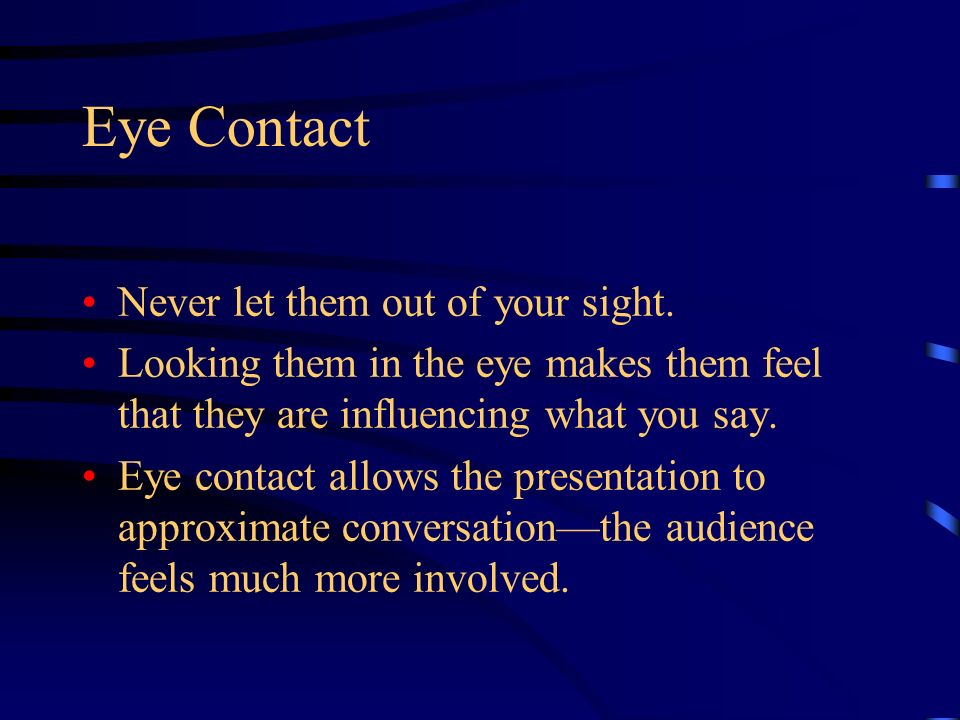 Eye Contact

• Never let them out of your sight.
• Looking them in the eye makes them feel that they are influencing what you say.
• Eye contact allows the presentation to approximate conversation—the audience feels much more involved.